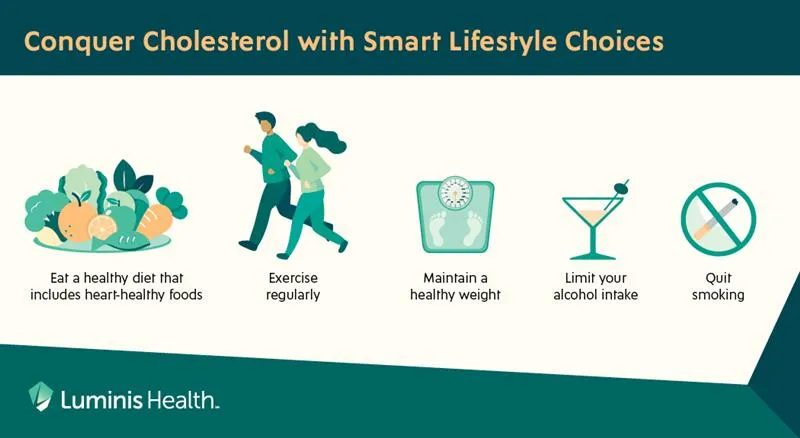 Conquer Cholesterol with Smart Lifestyle Choices

Eat a healthy diet that includes heart-healthy foods

Exercise regularly

Maintain a healthy weight

Limit your alcohol intake

Quit smoking

Luminis Health.